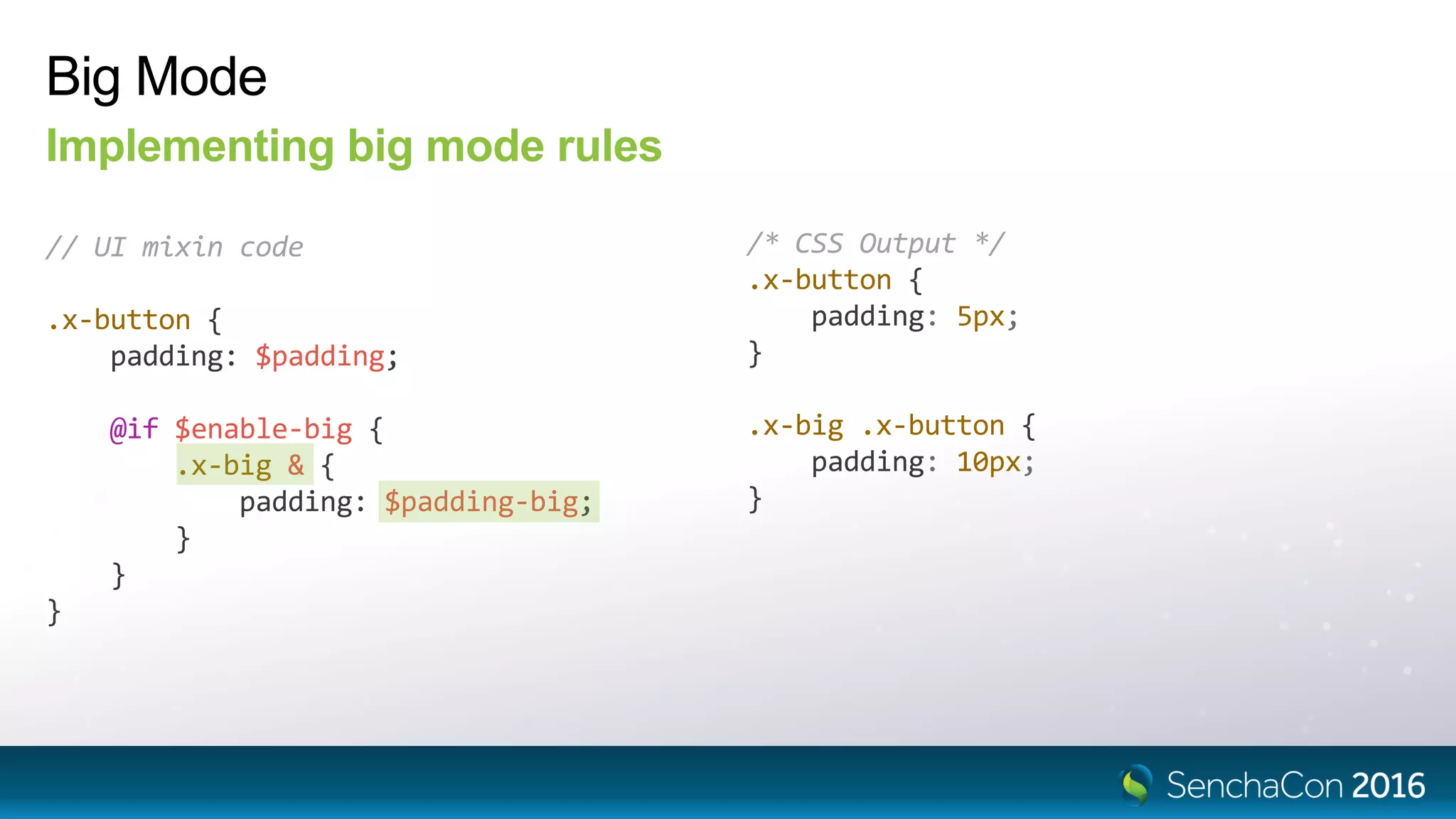 Big Mode

Implementing big mode rules

// UI mixin code

.x-button {
    padding: $padding;

    @if $enable-big {
        .x-big & {
            padding: $padding-big;
        }
    }
}

/* CSS Output */
.x-button {
    padding: 5px;
}

.x-big .x-button {
    padding: 10px;
}

SenchaCon 2016